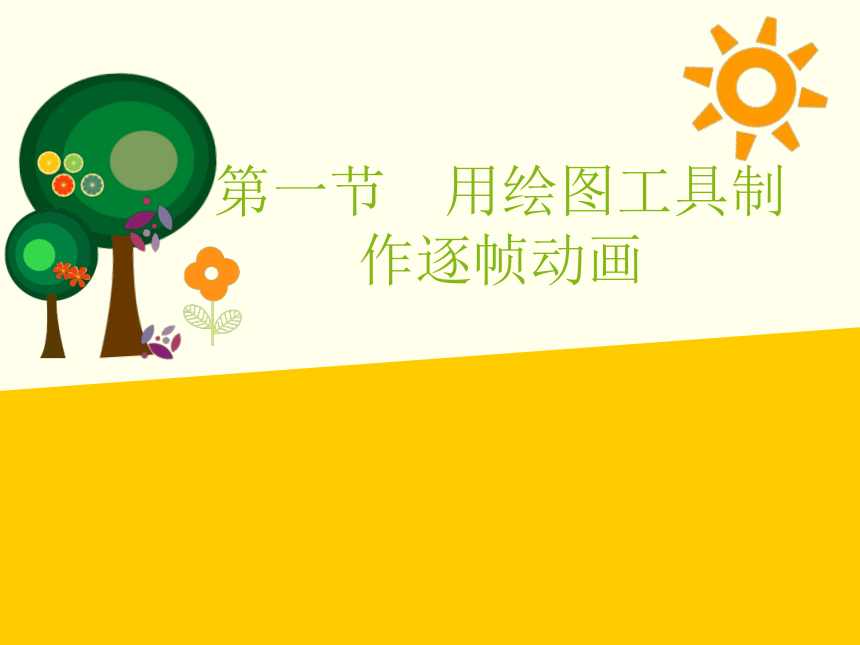 第一节　用绘图工具制作逐帧动画